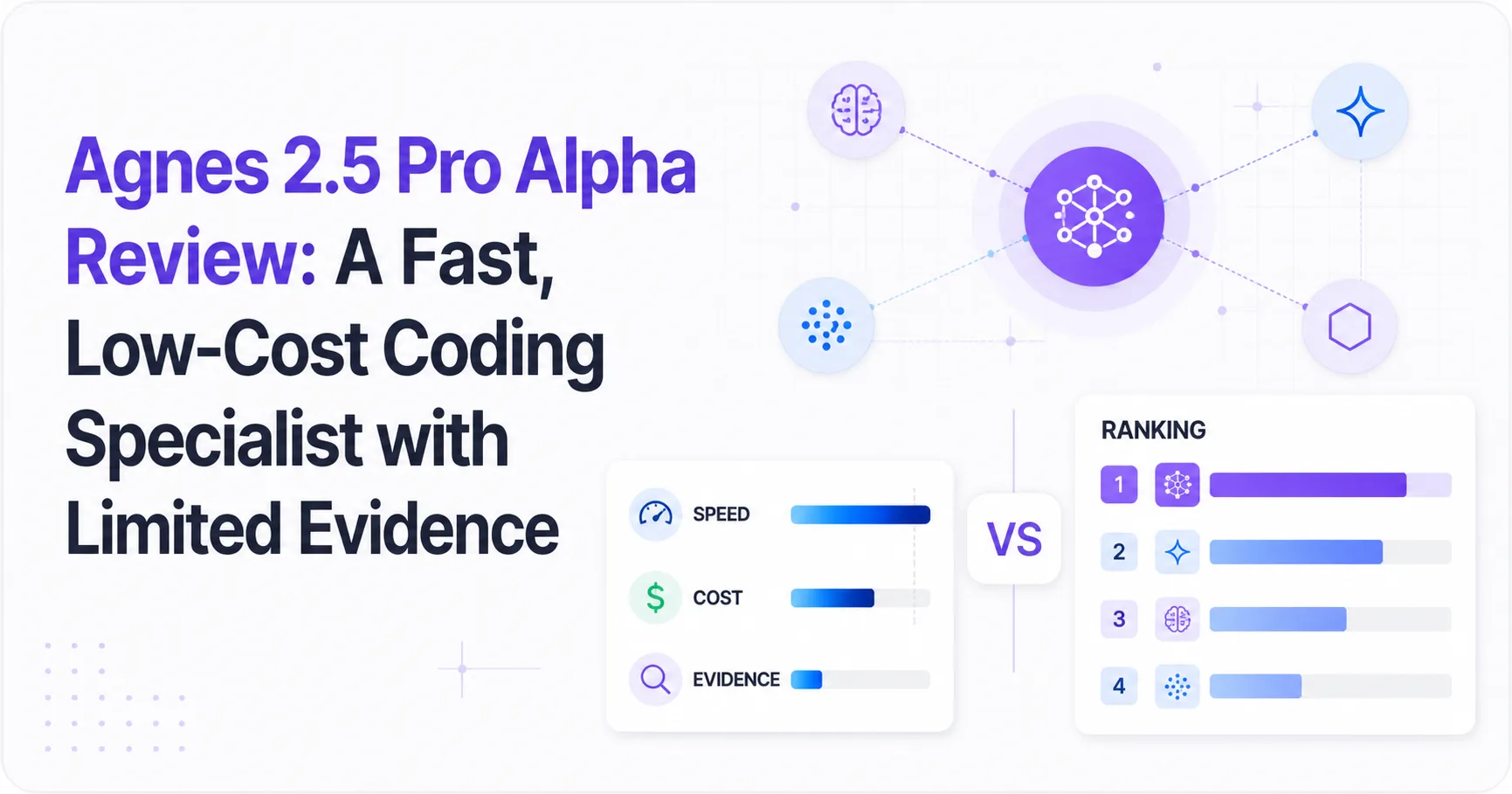 Agnes 2.5 Pro Alpha Review: A Fast, Low-Cost Coding Specialist with Limited Evidence

SPEED
COST
EVIDENCE

VS

RANKING
1
2
3
4